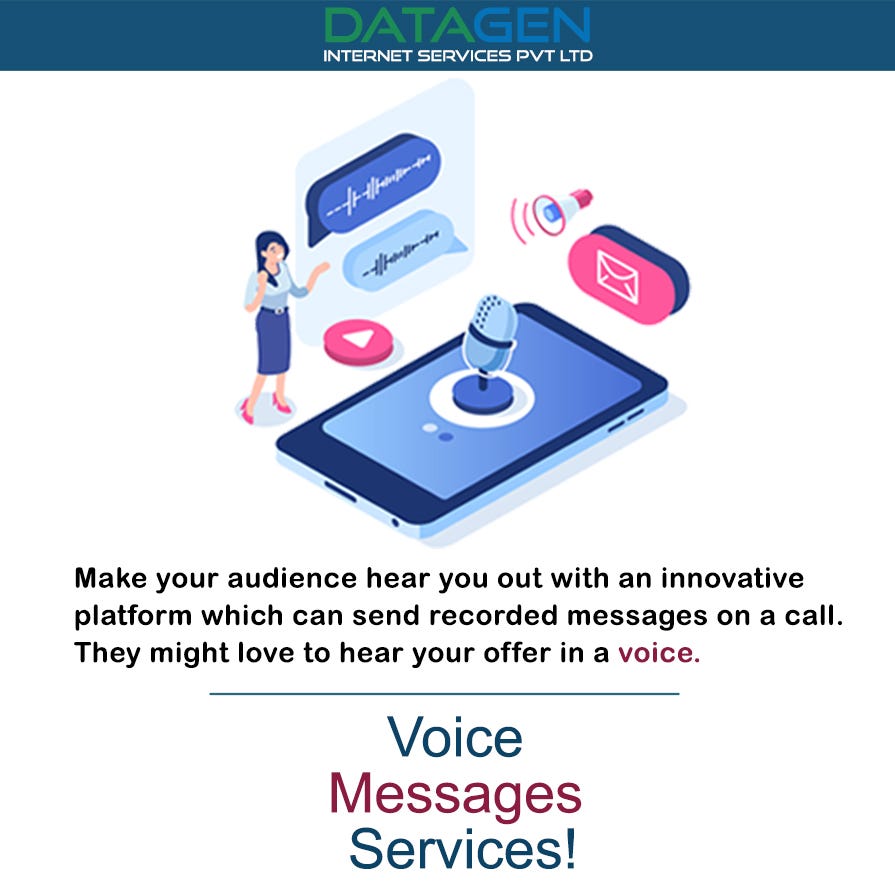 DATAGEN
INTERNET SERVICES PVT LTD

Make your audience hear you out with an innovative platform which can send recorded messages on a call. They might love to hear your offer in a voice.

Voice
Messages
Services!